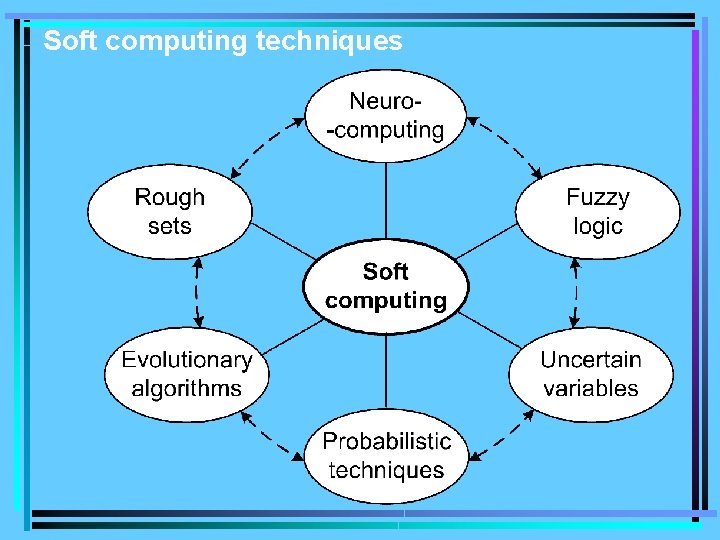 Soft computing techniques

Neuro-
-computing

Rough sets

Fuzzy logic

Soft computing

Evolutionary algorithms

Uncertain variables

Probabilistic techniques